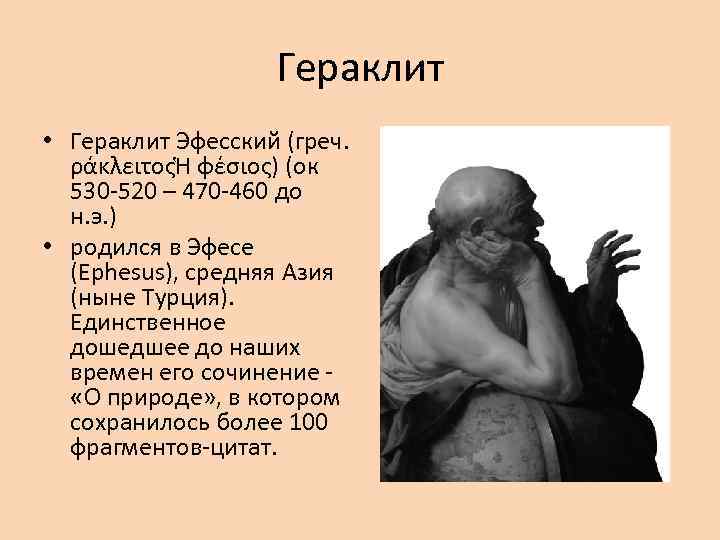 Гераклит

• Гераклит Эфесский (греч. ράκλειτοςἩ φέσιος) (ок 530-520 – 470-460 до н.э.)

• родился в Эфесе (Ephesus), средняя Азия (ныне Турция). Единственное дошедшее до наших времен его сочинение - «О природе», в котором сохранилось более 100 фрагментов-цитат.